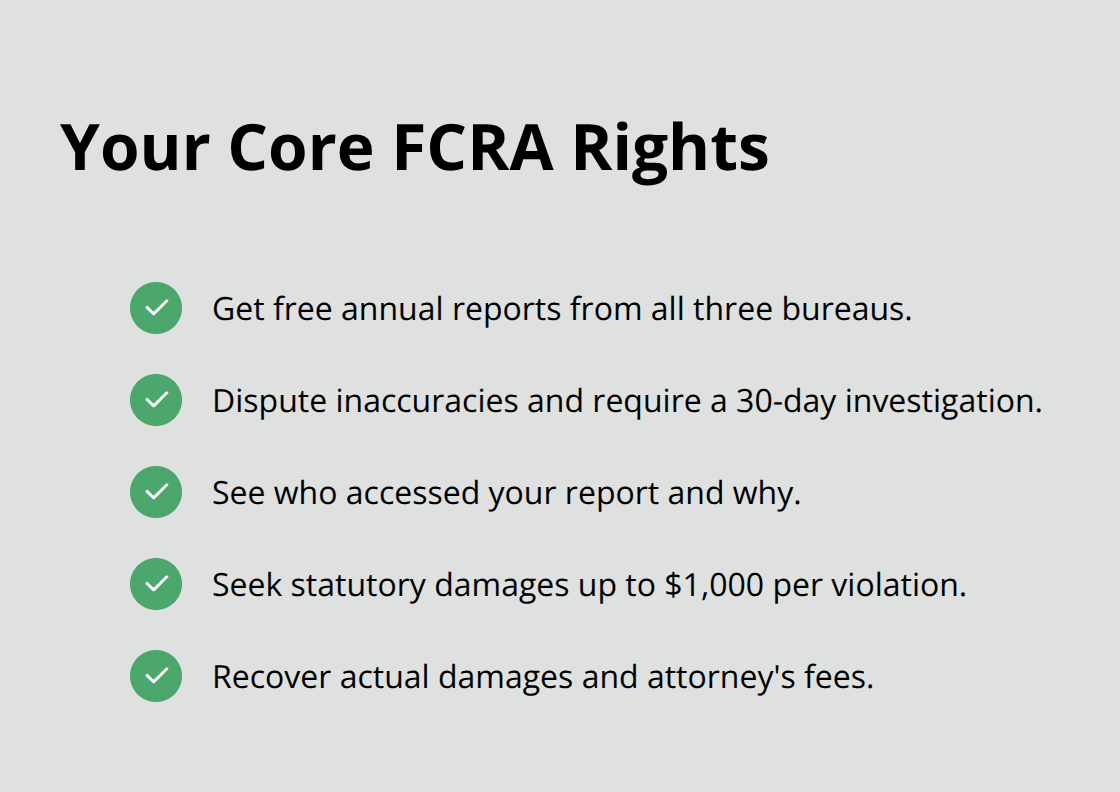 Your Core FCRA Rights

Get free annual reports from all three bureaus.

Dispute inaccuracies and require a 30-day investigation.

See who accessed your report and why.

Seek statutory damages up to \$1,000 per violation.

Recover actual damages and attorney's fees.